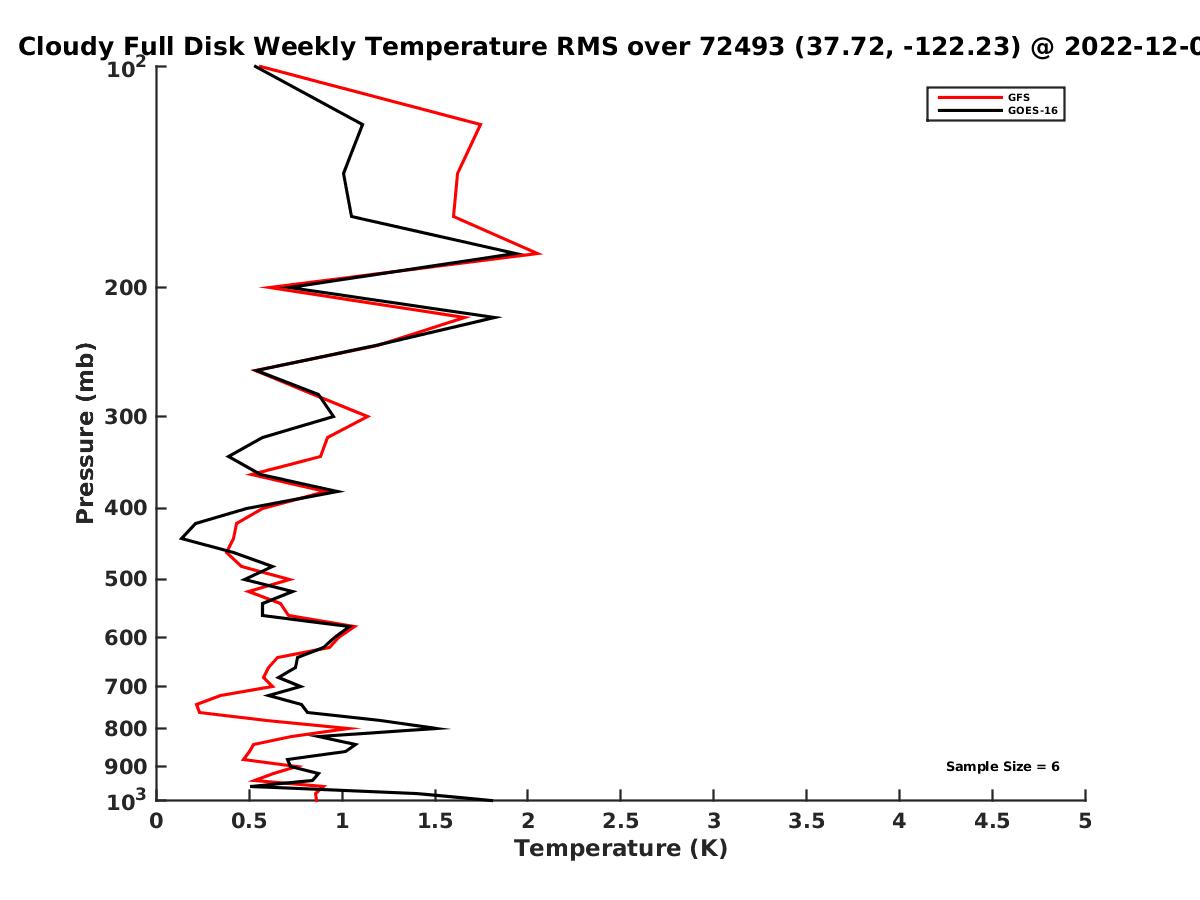 Cloudy Full Disk Weekly Temperature RMS over 72493 (37.72, -122.23) @ 2022-12-0

GFS
GOES-16

Pressure (mb)

$10^2$
200
300
400
500
600
700
800
900
$10^3$

Sample Size = 6

0
0.5
1
1.5
2
2.5
3
3.5
4
4.5
5

Temperature (K)